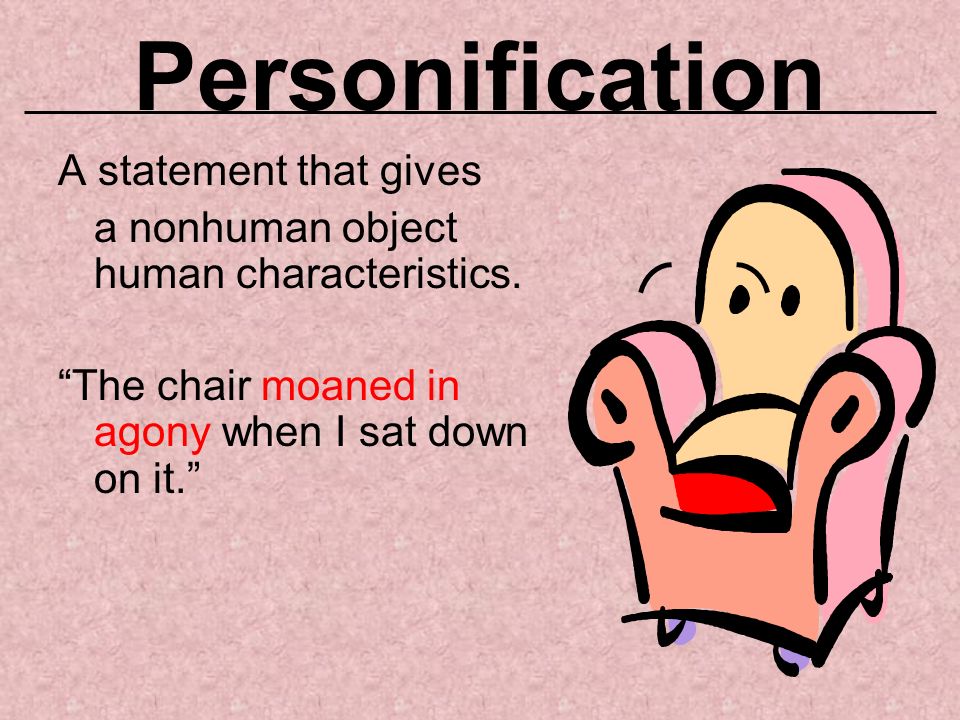 Personification

A statement that gives a nonhuman object human characteristics.

“The chair moaned in agony when I sat down on it.”